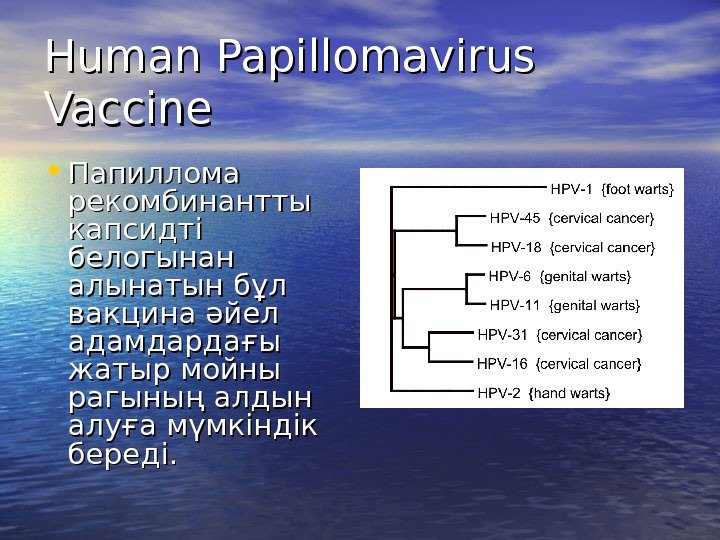 Human Papillomavirus Vaccine

• Папиллома рекомбинантты капсидті белогынан алынатын бұл вакцина әйел адамдардағы жатыр мойны рагының алдын алуға мүмкіндік береді.

HPV-1 {foot warts}
HPV-45 {cervical cancer}
HPV-18 {cervical cancer}
HPV-6 {genital warts}
HPV-11 {genital warts}
HPV-31 {cervical cancer}
HPV-16 {cervical cancer}
HPV-2 {hand warts}